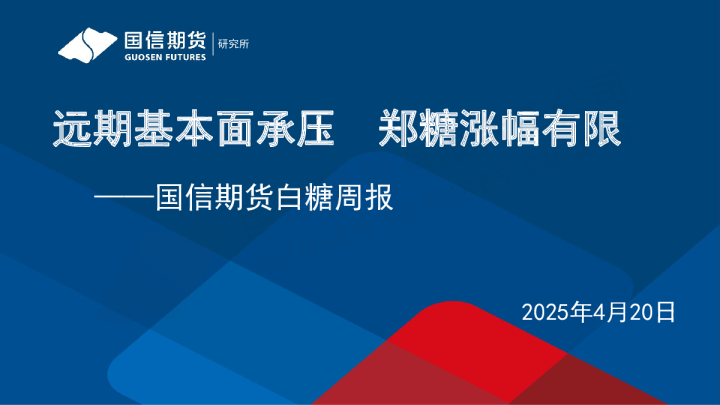 国信期货
GUOSEN FUTURES
研究所

远期基本面承压 郑糖涨幅有限

——国信期货白糖周报

2025年4月20日